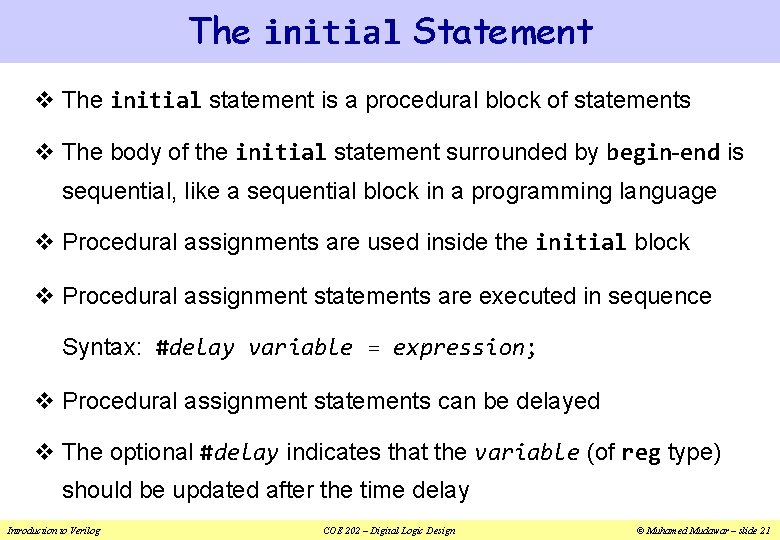 The initial Statement

❖ The initial statement is a procedural block of statements

❖ The body of the initial statement surrounded by begin-end is sequential, like a sequential block in a programming language

❖ Procedural assignments are used inside the initial block

❖ Procedural assignment statements are executed in sequence

Syntax: #delay variable = expression;

❖ Procedural assignment statements can be delayed

❖ The optional #delay indicates that the variable (of reg type) should be updated after the time delay

Introduction to Verilog COE 202 – Digital Logic Design © Muhamed Mudawar – slide 21